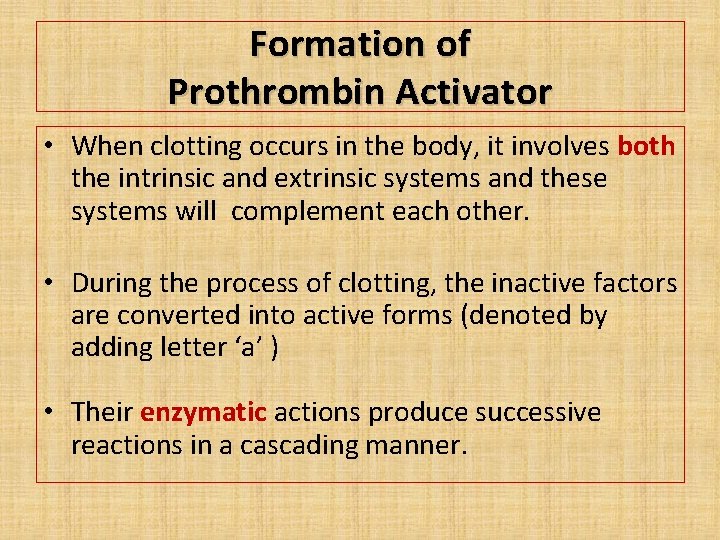 Formation of
Prothrombin Activator

• When clotting occurs in the body, it involves both the intrinsic and extrinsic systems and these systems will complement each other.

• During the process of clotting, the inactive factors are converted into active forms (denoted by adding letter ‘a’ )

• Their enzymatic actions produce successive reactions in a cascading manner.